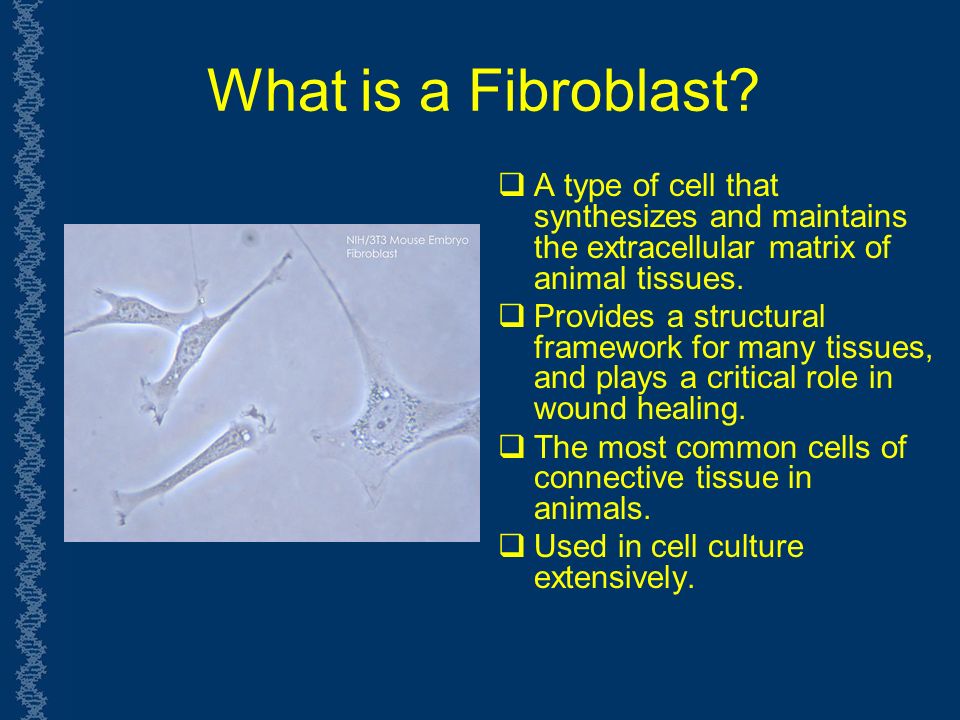 What is a Fibroblast?

NIH/3T3 Mouse Embryo Fibroblast

❑ A type of cell that synthesizes and maintains the extracellular matrix of animal tissues.

❑ Provides a structural framework for many tissues, and plays a critical role in wound healing.

❑ The most common cells of connective tissue in animals.

❑ Used in cell culture extensively.